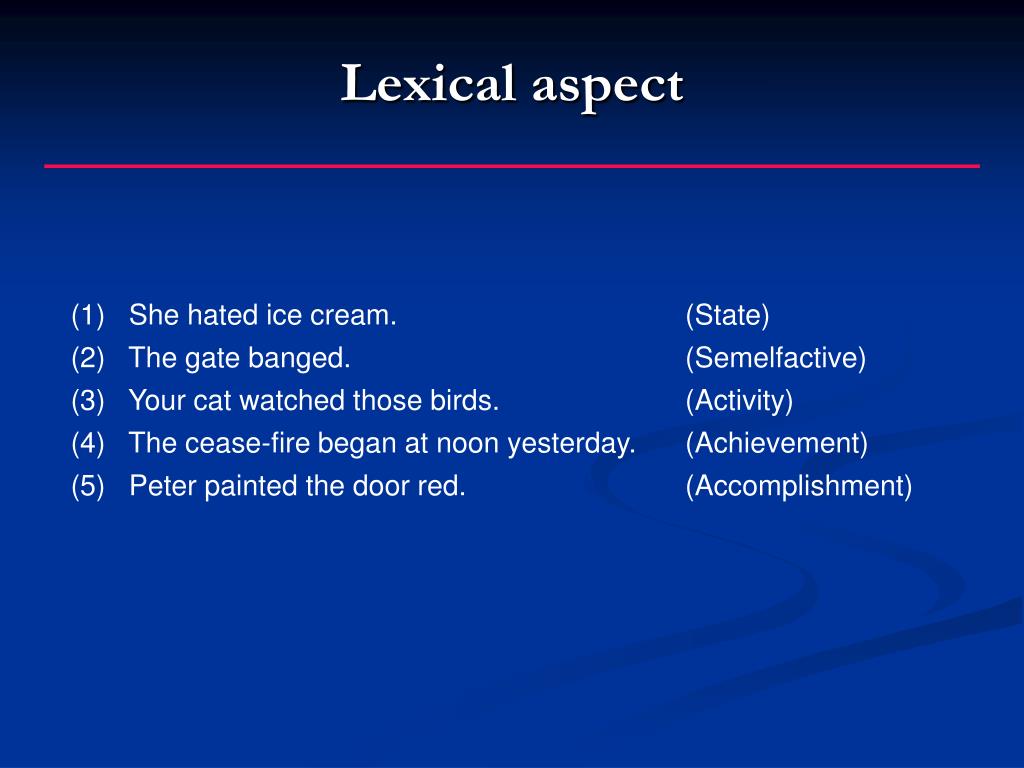 Lexical aspect

(1) She hated ice cream. (State)
(2) The gate banged. (Semelfactive)
(3) Your cat watched those birds. (Activity)
(4) The cease-fire began at noon yesterday. (Achievement)
(5) Peter painted the door red. (Accomplishment)